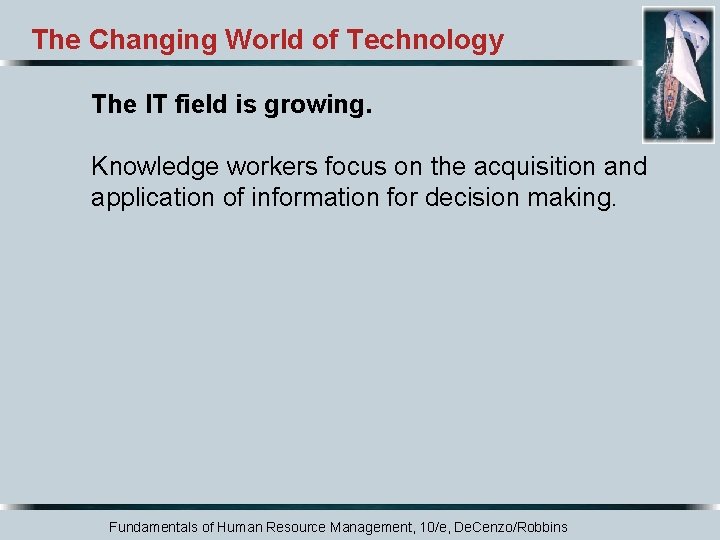 The Changing World of Technology

The IT field is growing.

Knowledge workers focus on the acquisition and application of information for decision making.

Fundamentals of Human Resource Management, 10/e, DeCenzo/Robbins